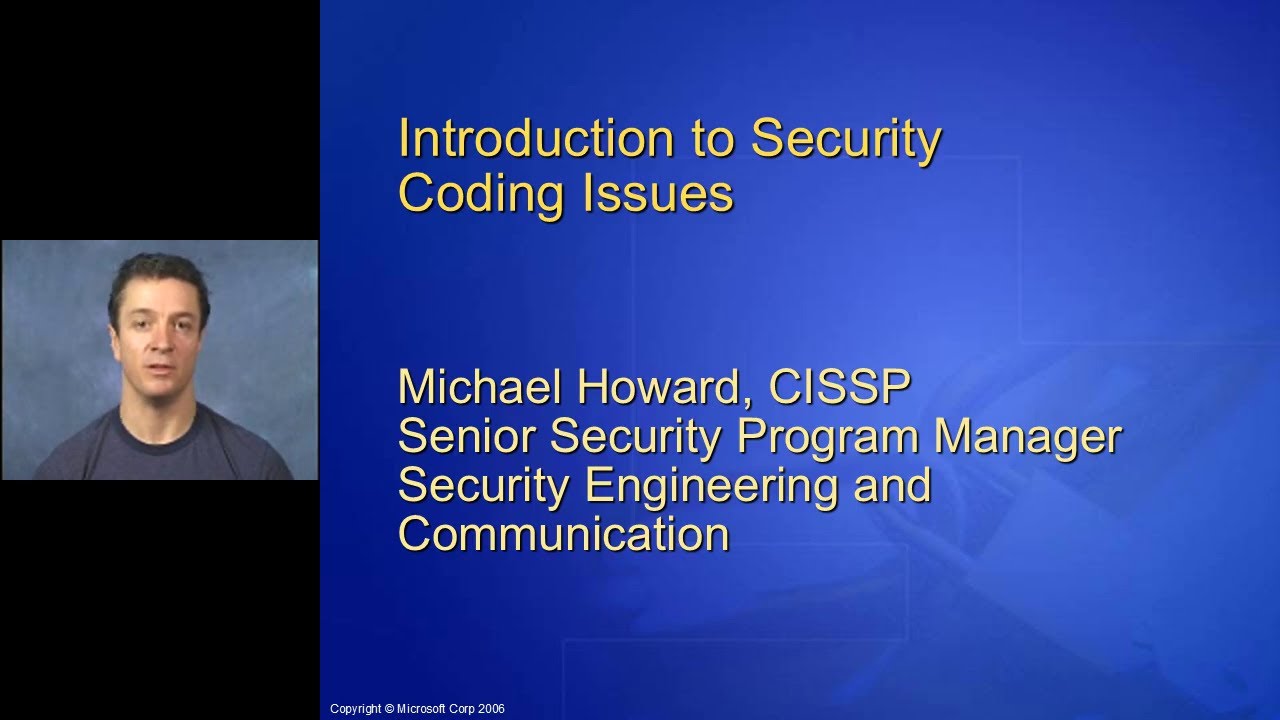 Introduction to Security Coding Issues

Michael Howard, CISSP
Senior Security Program Manager
Security Engineering and Communication

Copyright © Microsoft Corp 2006